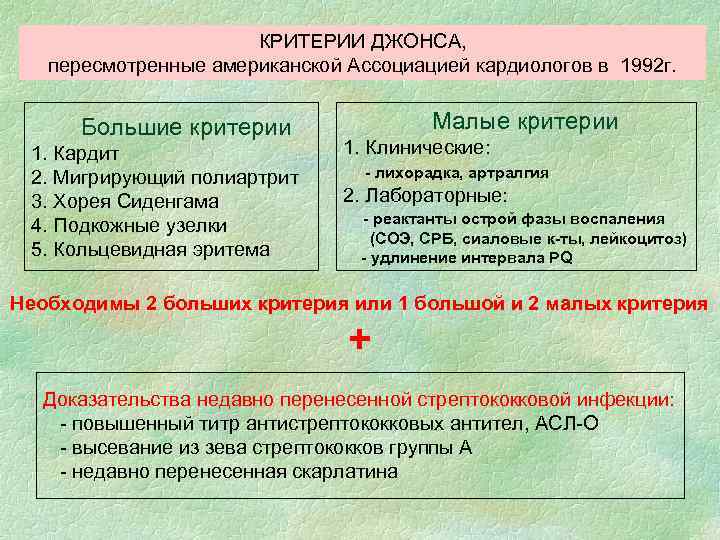 КРИТЕРИИ ДЖОНСА,
пересмотренные американской Ассоциацией кардиологов в 1992г.

Большие критерии
1. Кардит
2. Мигрирующий полиартрит
3. Хорея Сиденгама
4. Подкожные узелки
5. Кольцевидная эритема

Малые критерии
1. Клинические:
- лихорадка, артралгия
2. Лабораторные:
- реактанты острой фазы воспаления (СОЭ, СРБ, сиаловые к-ты, лейкоцитоз)
- удлинение интервала PQ

Необходимы 2 больших критерия или 1 большой и 2 малых критерия

+

Доказательства недавно перенесенной стрептококковой инфекции:
- повышенный титр антистрептококковых антител, АСЛ-О
- высевание из зева стрептококков группы А
- недавно перенесенная скарлатина